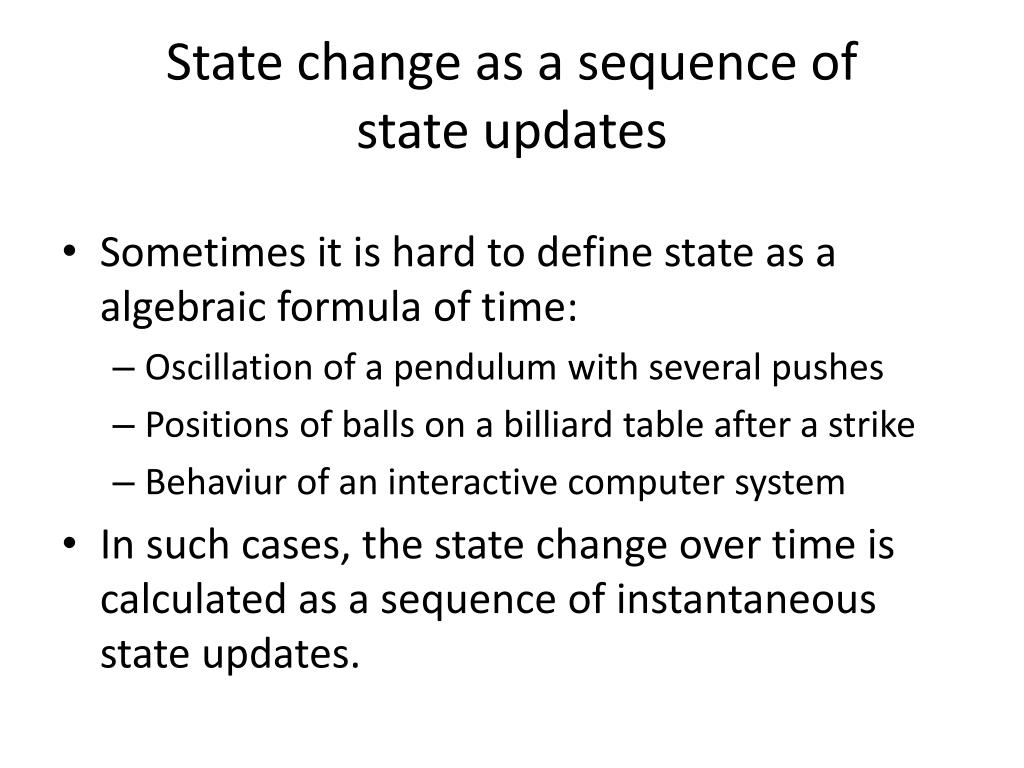 State change as a sequence of state updates

• Sometimes it is hard to define state as a algebraic formula of time:
 – Oscillation of a pendulum with several pushes
 – Positions of balls on a billiard table after a strike
 – Behaviur of an interactive computer system
• In such cases, the state change over time is calculated as a sequence of instantaneous state updates.